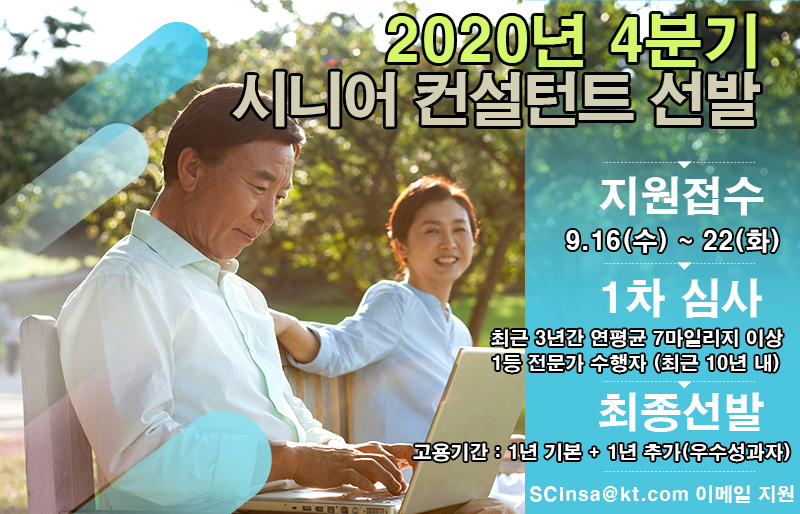 2020년 4분기
시니어 컨설턴트 선발

지원접수
9.16(수) ~ 22(화)

1차 심사
최근 3년간 연평균 7마일리지 이상
1등 전문가 수행자 (최근 10년 내)

최종선발
고용기간 : 1년 기본 + 1년 추가(우수성과자)

SCinsa@kt.com 이메일 지원